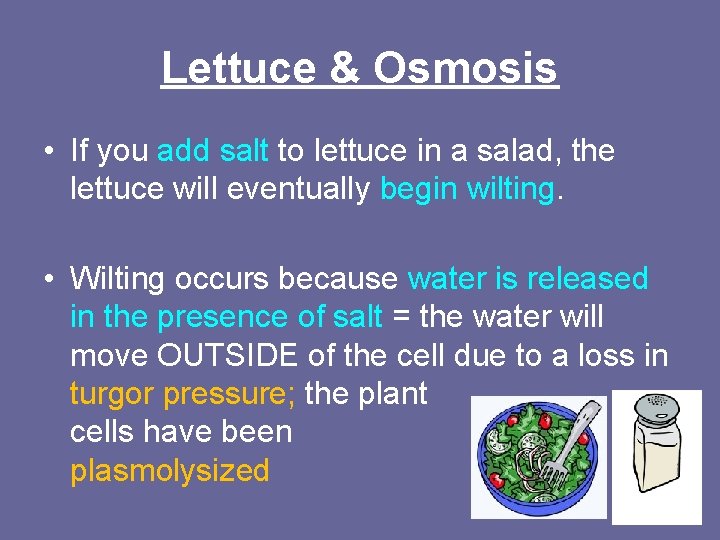 Lettuce & Osmosis

• If you add salt to lettuce in a salad, the lettuce will eventually begin wilting.

• Wilting occurs because water is released in the presence of salt = the water will move OUTSIDE of the cell due to a loss in turgor pressure; the plant cells have been plasmolysized